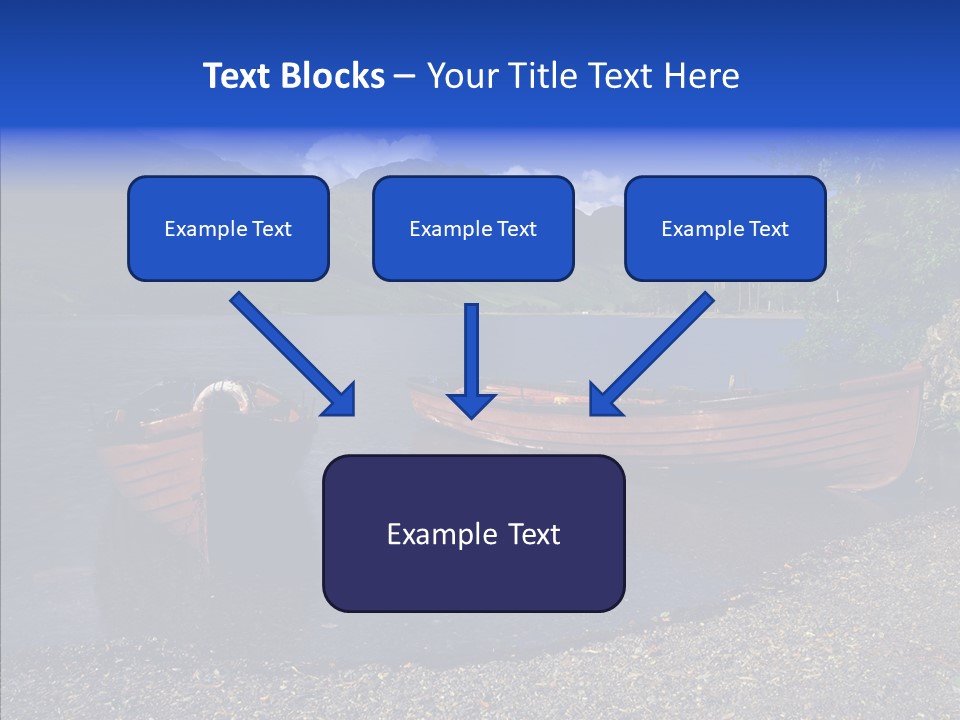 Text Blocks – Your Title Text Here

Example Text

Example Text

Example Text

Example Text